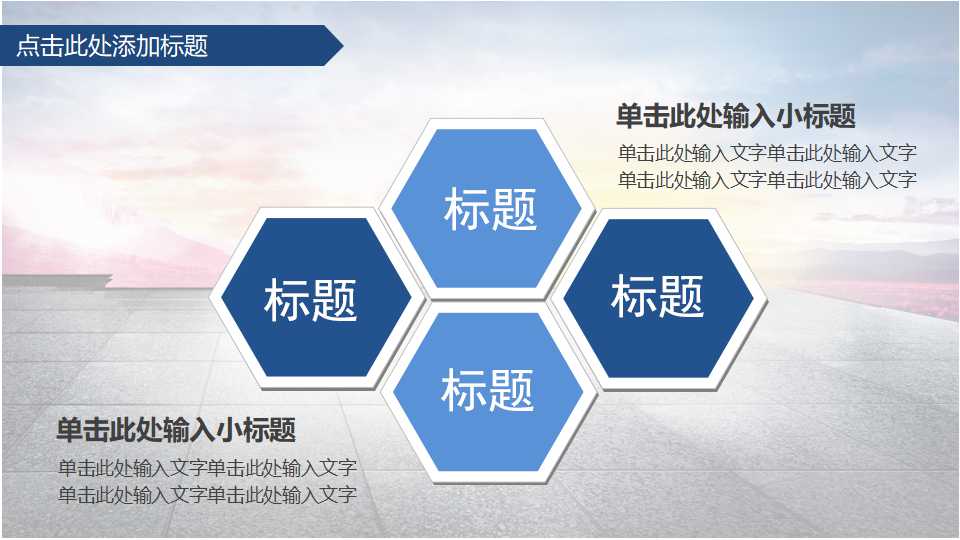 点击此处添加标题

单击此处输入小标题

单击此处输入文字单击此处输入文字
单击此处输入文字单击此处输入文字

标题

标题

标题

标题

单击此处输入小标题

单击此处输入文字单击此处输入文字
单击此处输入文字单击此处输入文字